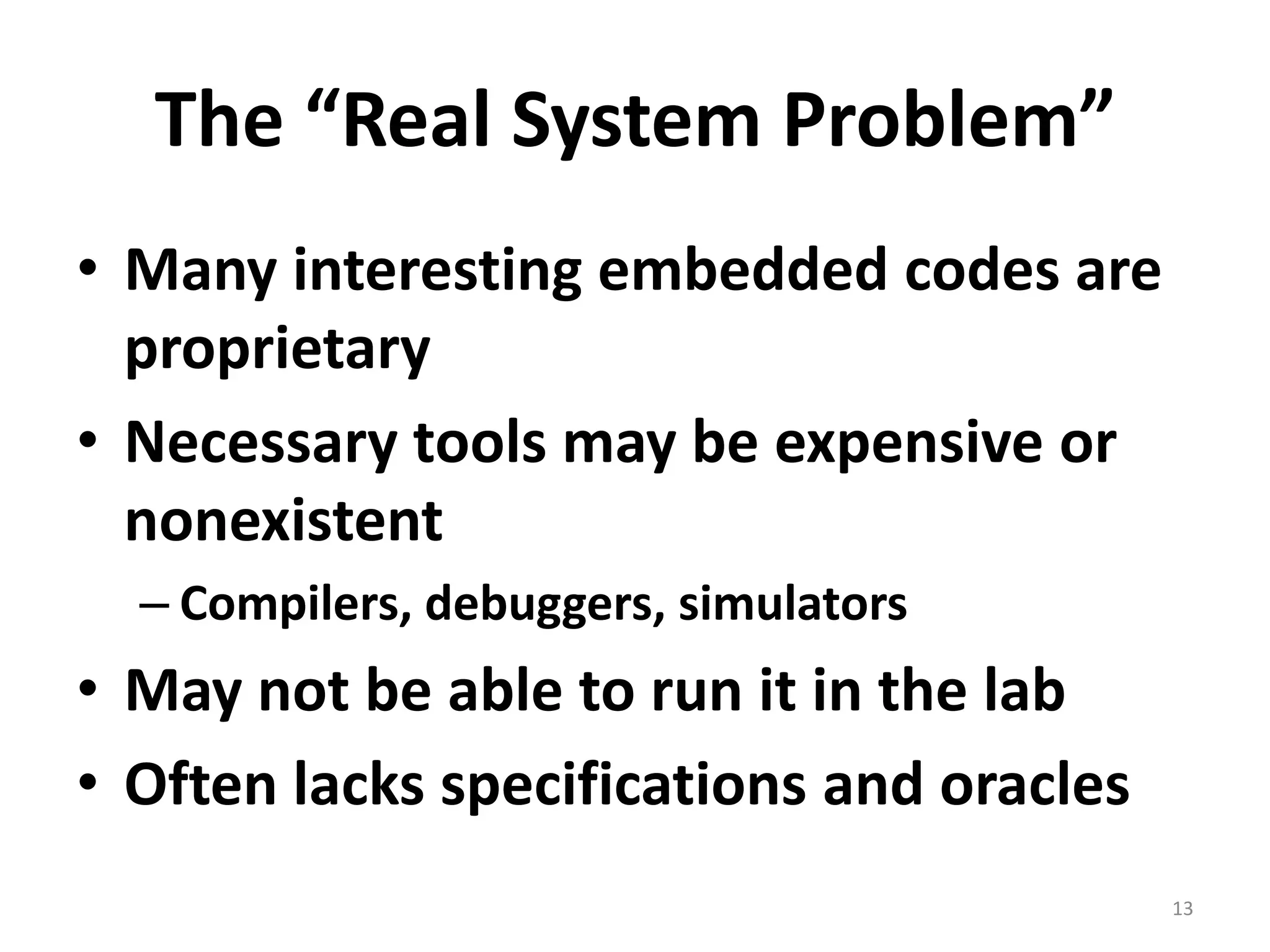 The “Real System Problem”

• Many interesting embedded codes are proprietary

• Necessary tools may be expensive or nonexistent

– Compilers, debuggers, simulators

• May not be able to run it in the lab

• Often lacks specifications and oracles

13